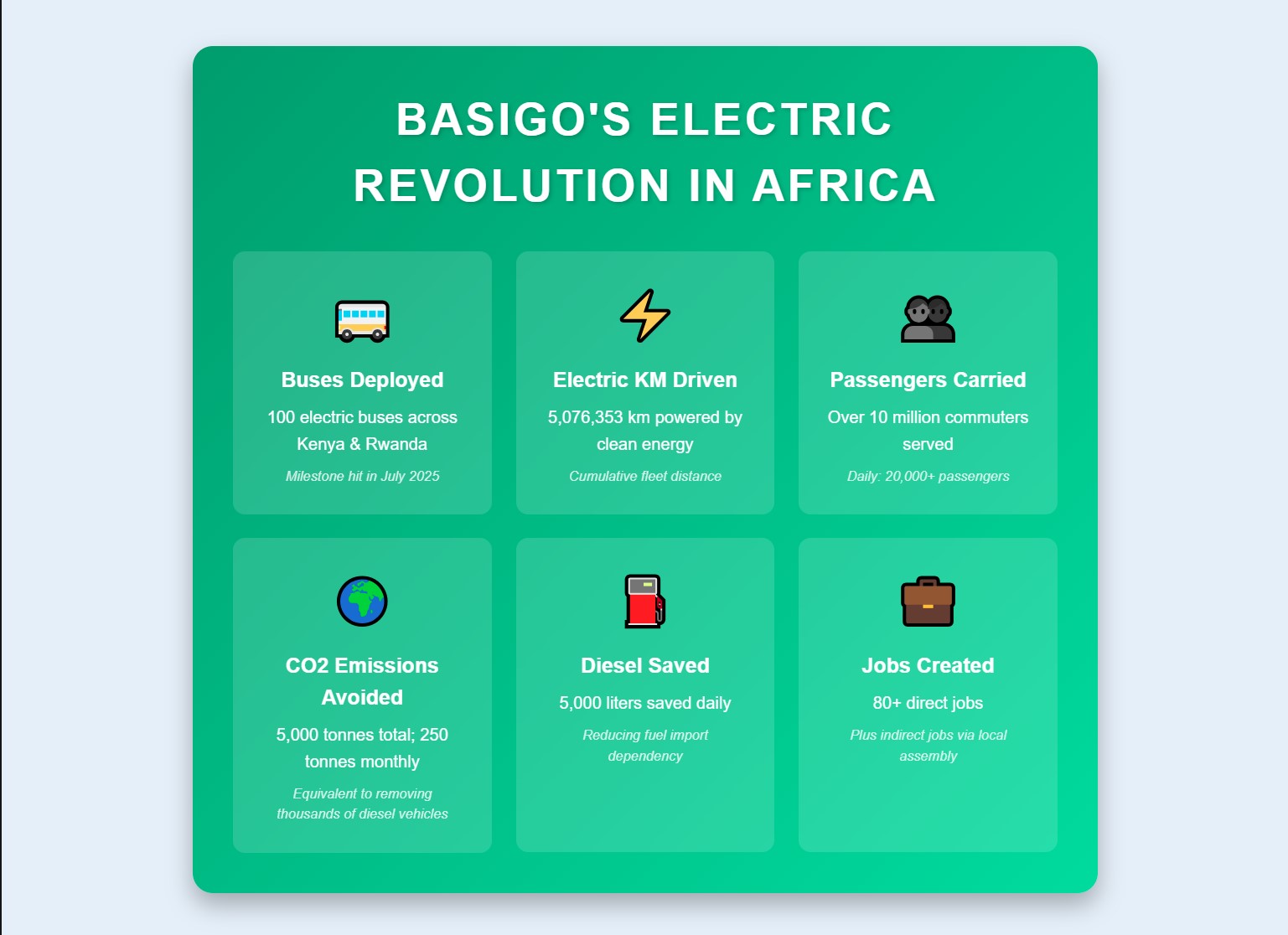 BASIGO'S ELECTRIC REVOLUTION IN AFRICA

Buses Deployed

100 electric buses across Kenya & Rwanda

Milestone hit in July 2025

Electric KM Driven

5,076,353 km powered by clean energy

Cumulative fleet distance

Passengers Carried

Over 10 million commuters served

Daily: 20,000+ passengers

CO2 Emissions Avoided

5,000 tonnes total; 250 tonnes monthly

Equivalent to removing thousands of diesel vehicles

Diesel Saved

5,000 liters saved daily

Reducing fuel import dependency

Jobs Created

80+ direct jobs

Plus indirect jobs via local assembly